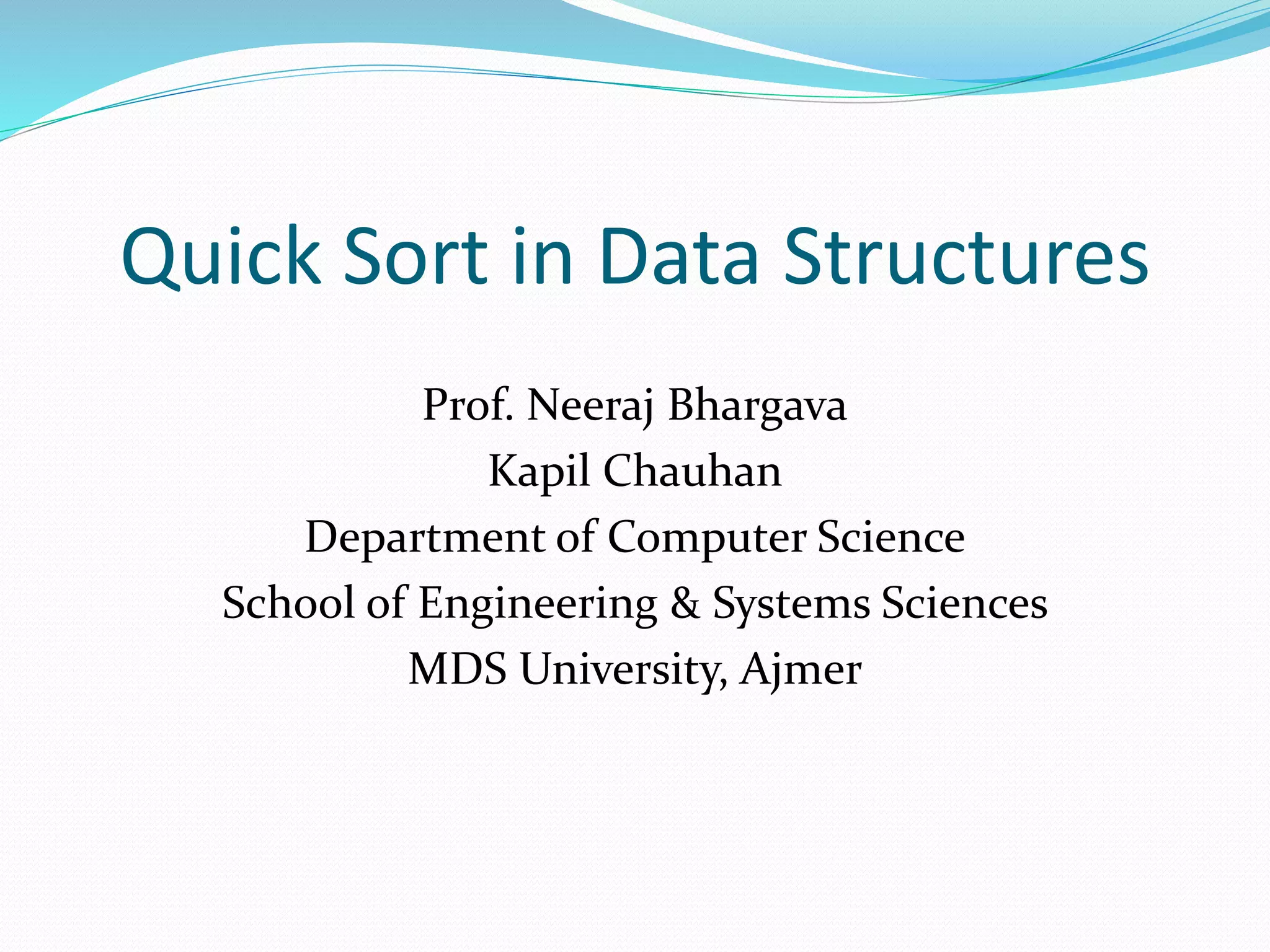 Quick Sort in Data Structures

Prof. Neeraj Bhargava
Kapil Chauhan
Department of Computer Science
School of Engineering & Systems Sciences
MDS University, Ajmer